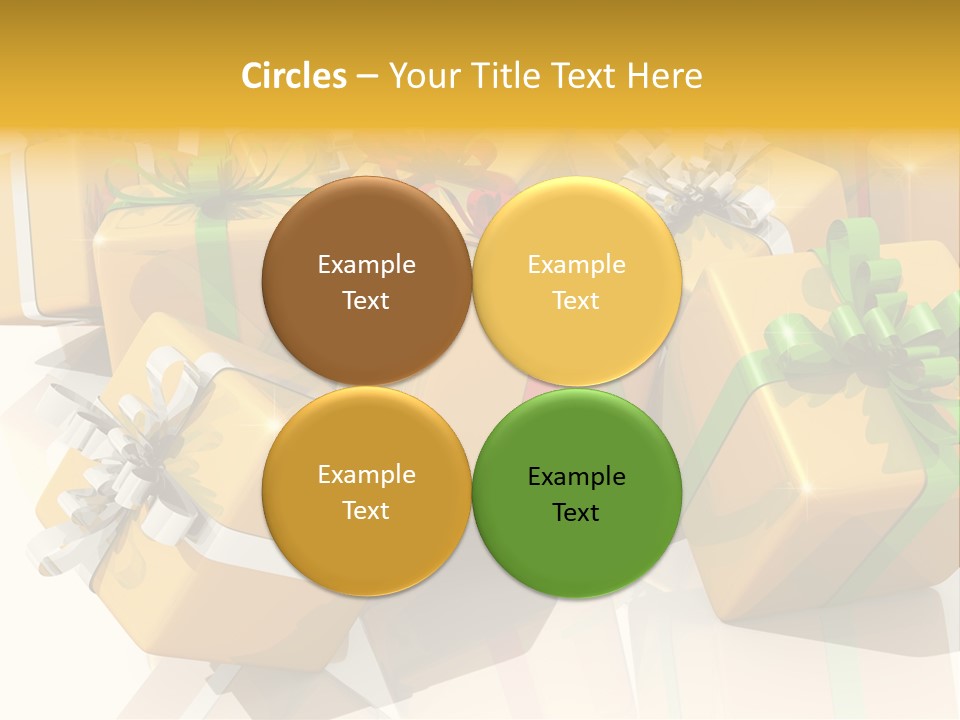 Circles – Your Title Text Here

Example Text

Example Text

Example Text

Example Text